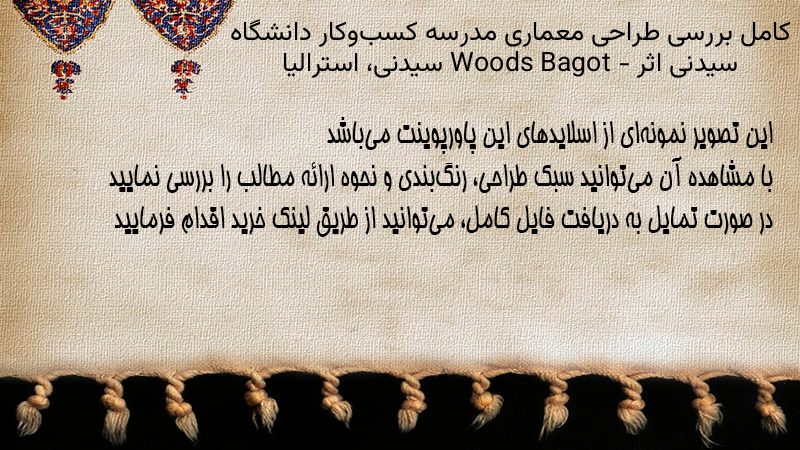 کامل بررسی طراحی معماری مدرسه کسب‌وکار دانشگاه سیدنی اثر - Woods Bagot سیدنی، استرالیا

این تصویر نمونه‌ای از اسلایدهای این پاورپوینت می‌باشد
با مشاهده آن می‌توانید سبک طراحی، رنگ‌بندی و نحوه ارائه مطالب را بررسی نمایید
در صورت تمایل به دریافت فایل کامل، می‌توانید از طریق لینک خرید اقدام فرمایید